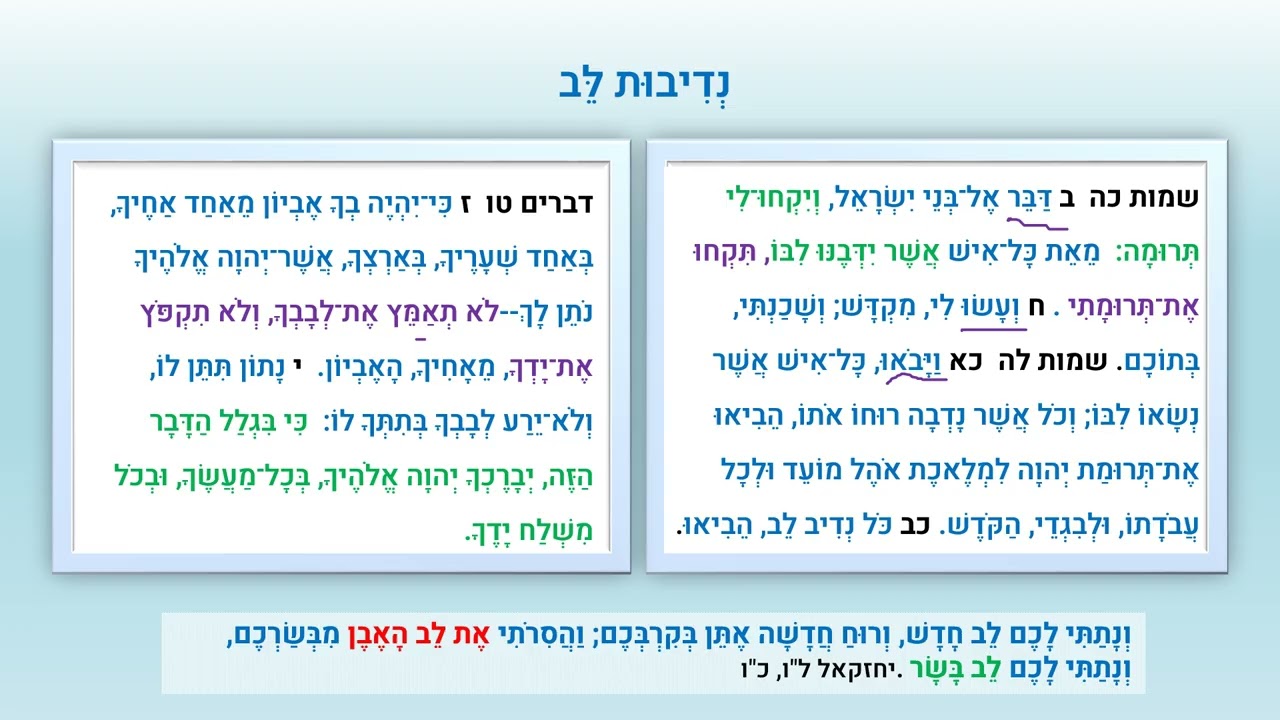 נְדִיבוּת לֵב

שמות כה ב דַּבֵּר אֶל־בְּנֵי יִשְׂרָאֵל, וְיִקְחוּ־לִי תְּרוּמָה: מֵאֵת כָּל־אִישׁ אֲשֶׁר יִדְּבֶנּוּ לִבּוֹ, תִּקְחוּ אֶת־תְּרוּמָתִי . ח וְעָשׂוּ לִי, מִקְדָּשׁ; וְשָׁכַנְתִּי, בְּתוֹכָם. שמות לה כא וַיָּבֹאוּ, כָּל־אִישׁ אֲשֶׁר נְשָׂאוֹ לִבּוֹ; וְכֹל אֲשֶׁר נָדְבָה רוּחוֹ אֹתוֹ, הֵבִיאוּ אֶת־תְּרוּמַת יְהוָה לִמְלֶאכֶת אֹהֶל מוֹעֵד וּלְכָל עֲבֹדָתוֹ, וּלְבִגְדֵי, הַקֹּדֶשׁ. כב כֹּל נְדִיב לֵב, הֵבִיאוּ.

דברים טו ז כִּי־יִהְיֶה בְךָ אֶבְיוֹן מֵאַחַד אַחֶיךָ, בְּאַחַד שְׁעָרֶיךָ, בְּאַרְצְךָ, אֲשֶׁר־יְהוָה אֱלֹהֶיךָ נֹתֵן לָךְ--לֹא תְאַמֵּץ אֶת־לְבָבְךָ, וְלֹא תִקְפֹּץ אֶת־יָדְךָ, מֵאָחִיךָ, הָאֶבְיוֹן. י נָתוֹן תִּתֵּן לוֹ, וְלֹא־יֵרַע לְבָבְךָ בְּתִתְּךָ לוֹ: כִּי בִּגְלַל הַדָּבָר הַזֶּה, יְבָרֶכְךָ יְהוָה אֱלֹהֶיךָ, בְּכָל־מַעֲשֶׂךָ, וּבְכֹל מִשְׁלַח יָדֶךָ.

וְנָתַתִּי לָכֶם לֵב חָדָשׁ, וְרוּחַ חֲדָשָׁה אֶתֵּן בְּקִרְבְּכֶם; וַהֲסִרֹתִי אֶת לֵב הָאֶבֶן מִבְּשַׂרְכֶם, וְנָתַתִּי לָכֶם לֵב בָּשָׂר .יחזקאל ל"ו, כ"ו